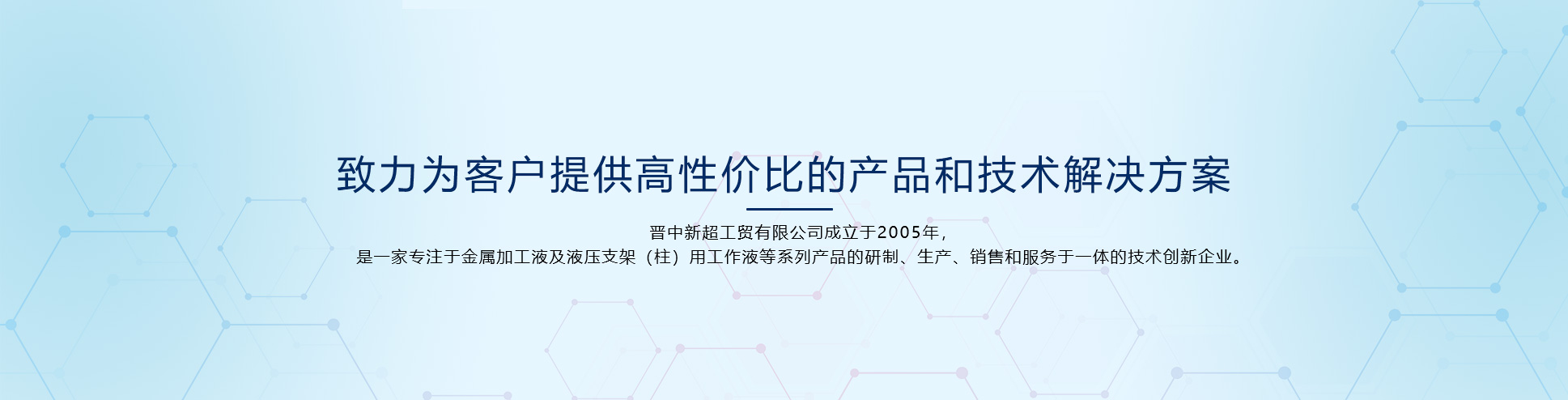 致力为客户提供高性价比的产品和技术解决方案

晋中新超工贸有限公司成立于2005年，
是一家专注于金属加工液及液压支架（柱）用工作液等系列产品的研制、生产、销售和服务于一体的技术创新企业。